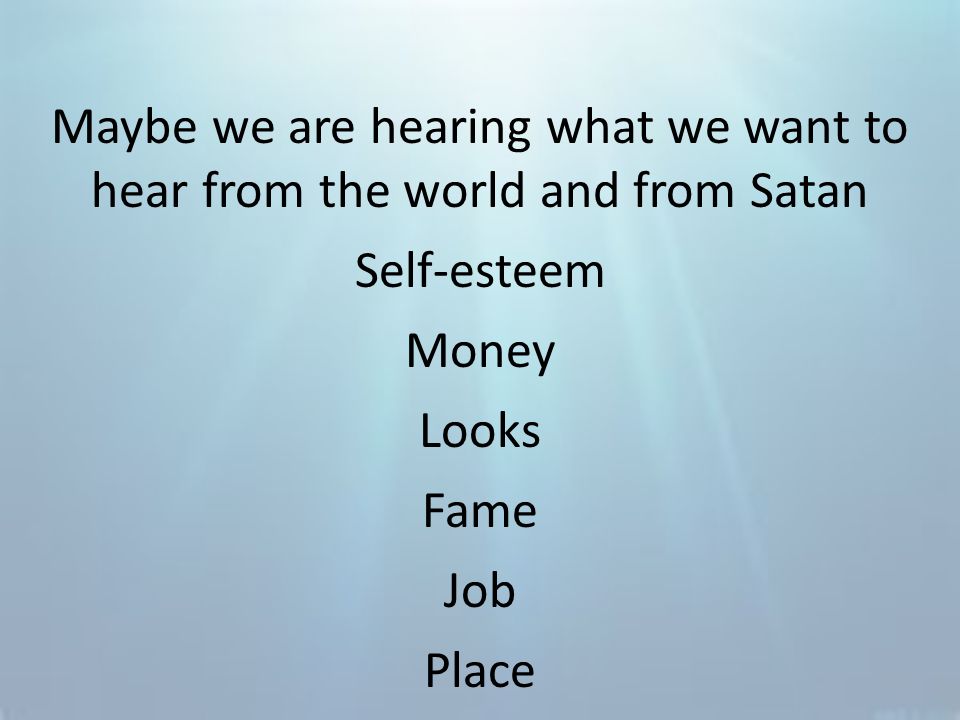 Maybe we are hearing what we want to hear from the world and from Satan

Self-esteem

Money

Looks

Fame

Job

Place